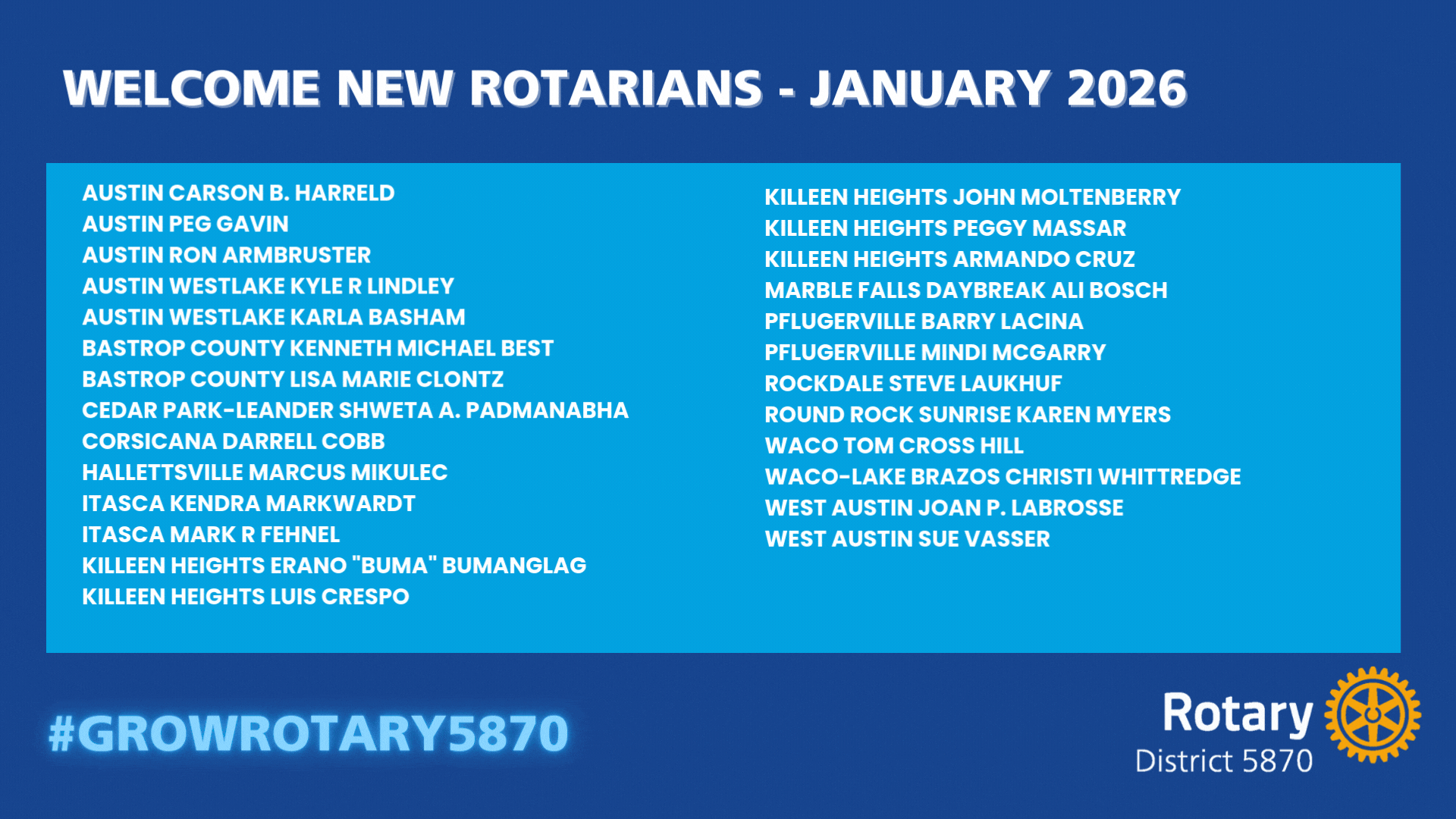 WELCOME NEW ROTARIANS - JANUARY 2026

AUSTIN CARSON B. HARRELD
AUSTIN PEG GAVIN
AUSTIN RON ARMBRUSTER
AUSTIN WESTLAKE KYLE R LINDLEY
AUSTIN WESTLAKE KARLA BASHAM
BASTROP COUNTY KENNETH MICHAEL BEST
BASTROP COUNTY LISA MARIE CLONTZ
CEDAR PARK-LEANDER SHWETA A. PADMANABHA
CORSICANA DARRELL COBB
HALLETTSVILLE MARCUS MIKULEC
ITASCA KENDRA MARKWARDT
ITASCA MARK R FEHNEL
KILLEEN HEIGHTS ERANO "BUMA" BUMANGLAG
KILLEEN HEIGHTS LUIS CRESPO

KILLEEN HEIGHTS JOHN MOLTENBERRY
KILLEEN HEIGHTS PEGGY MASSAR
KILLEEN HEIGHTS ARMANDO CRUZ
MARBLE FALLS DAYBREAK ALI BOSCH
PFLUGERVILLE BARRY LACINA
PFLUGERVILLE MINDI MCGARRY
ROCKDALE STEVE LAUKHUF
ROUND ROCK SUNRISE KAREN MYERS
WACO TOM CROSS HILL
WACO-LAKE BRAZOS CHRISTI WHITTREDGE
WEST AUSTIN JOAN P. LABROSSE
WEST AUSTIN SUE VASSER

#GROWROTARY5870

Rotary
District 5870